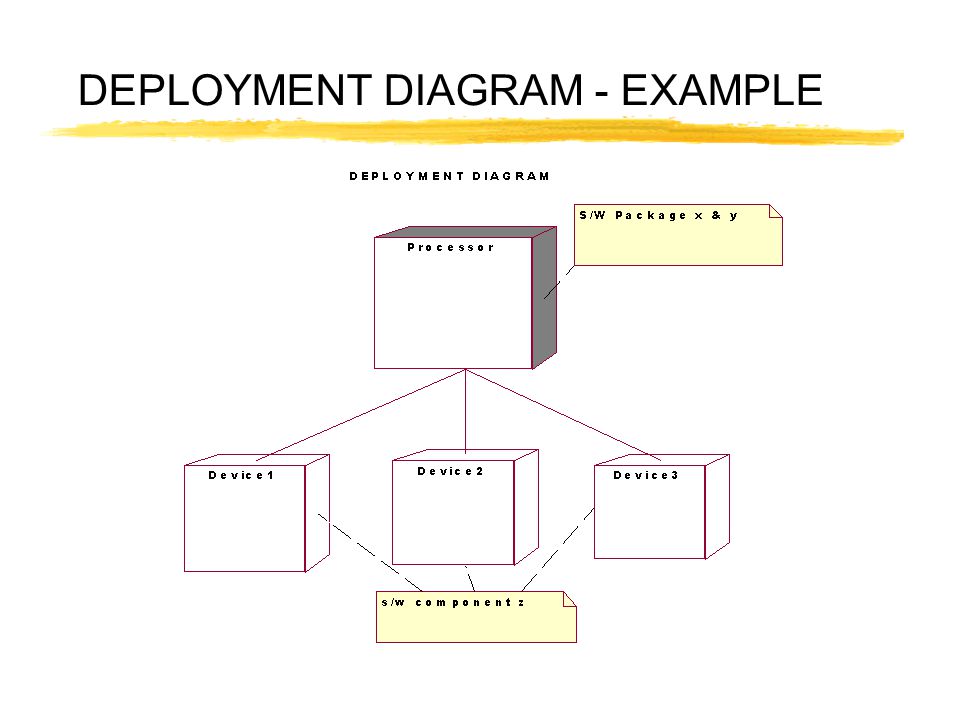 DEPLOYMENT DIAGRAM - EXAMPLE

DEPLOYMENT DIAGRAM

S/W Package x & y

Processor

Device1

Device2

Device3

s/w component z